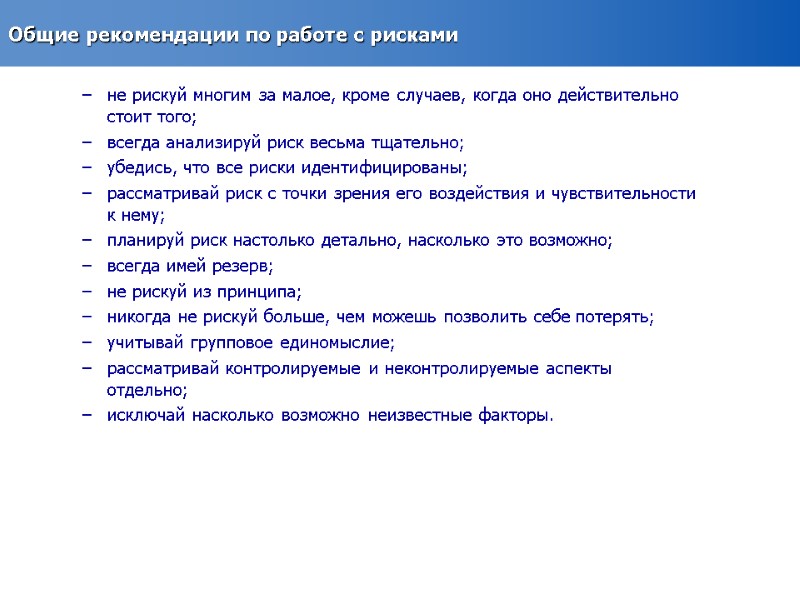 Общие рекомендации по работе с рисками

– не рискуй многим за малое, кроме случаев, когда оно действительно стоит того;
– всегда анализируй риск весьма тщательно;
– убедись, что все риски идентифицированы;
– рассматривай риск с точки зрения его воздействия и чувствительности к нему;
– планируй риск настолько детально, насколько это возможно;
– всегда имей резерв;
– не рискуй из принципа;
– никогда не рискуй больше, чем можешь позволить себе потерять;
– учитывай групповое единомыслие;
– рассматривай контролируемые и неконтролируемые аспекты отдельно;
– исключай насколько возможно неизвестные факторы.